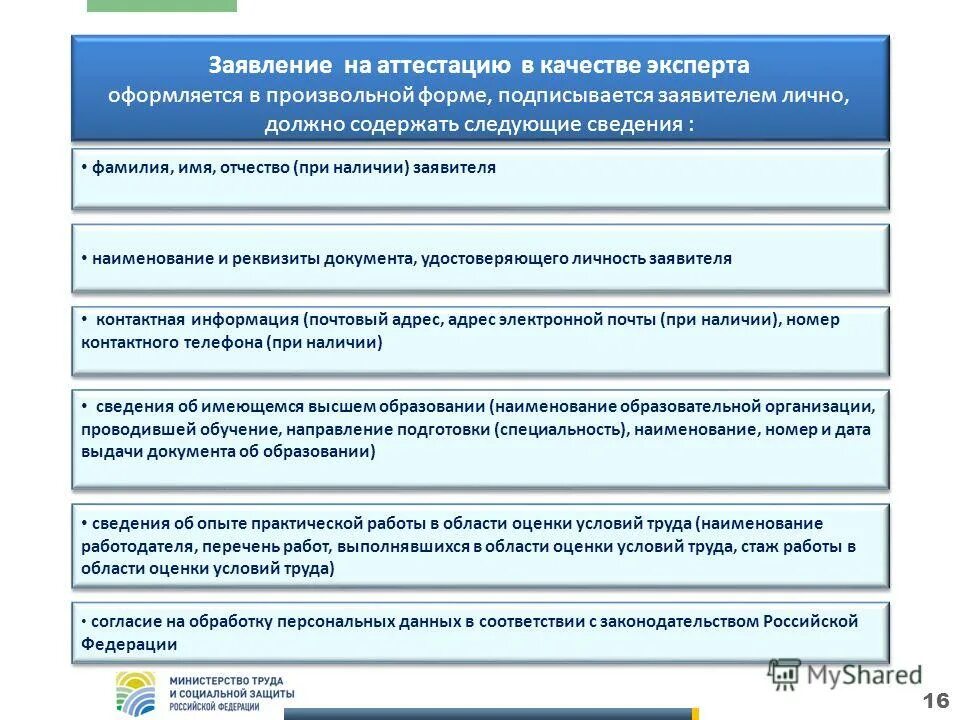 Заявление на аттестацию в качестве эксперта
оформляется в произвольной форме, подписывается заявителем лично, должно содержать следующие сведения :

• фамилия, имя, отчество (при наличии) заявителя

• наименование и реквизиты документа, удостоверяющего личность заявителя

• контактная информация (почтовый адрес, адрес электронной почты (при наличии), номер контактного телефона (при наличии)

• сведения об имеющемся высшем образовании (наименование образовательной организации, проводившей обучение, направление подготовки (специальность), наименование, номер и дата выдачи документа об образовании)

• сведения об опыте практической работы в области оценки условий труда (наименование работодателя, перечень работ, выполнявшихся в области оценки условий труда, стаж работы в области оценки условий труда)

• согласие на обработку персональных данных в соответствии с законодательством Российской Федерации

МИНИСТЕРСТВО ТРУДА И СОЦИАЛЬНОЙ ЗАЩИТЫ РОССИЙСКОЙ ФЕДЕРАЦИИ

MyShared

16